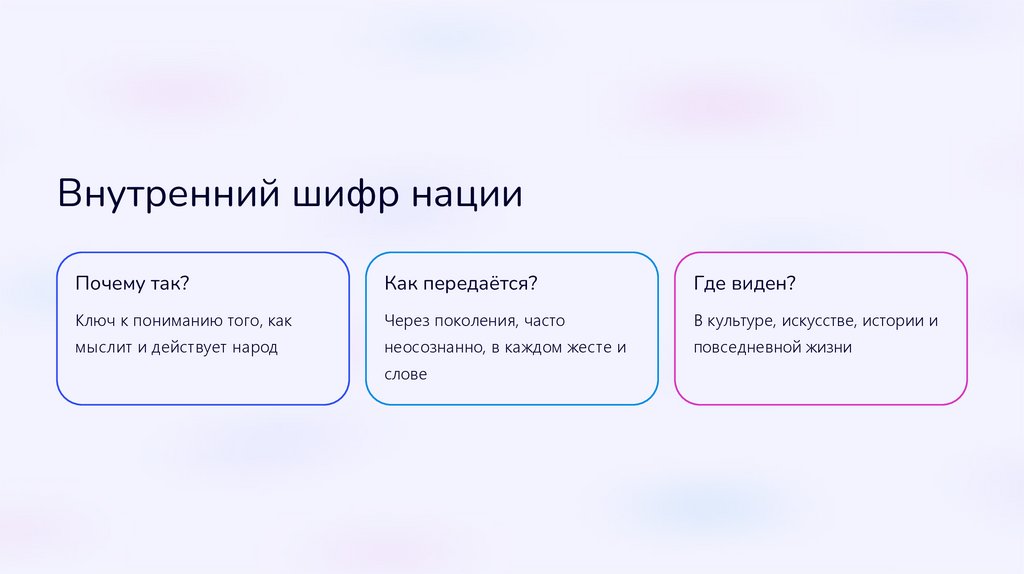 Внутренний шифр нации

Почему так?

Ключ к пониманию того, как мыслит и действует народ

Как передаётся?

Через поколения, часто неосознанно, в каждом жесте и слове

Где виден?

В культуре, искусстве, истории и повседневной жизни